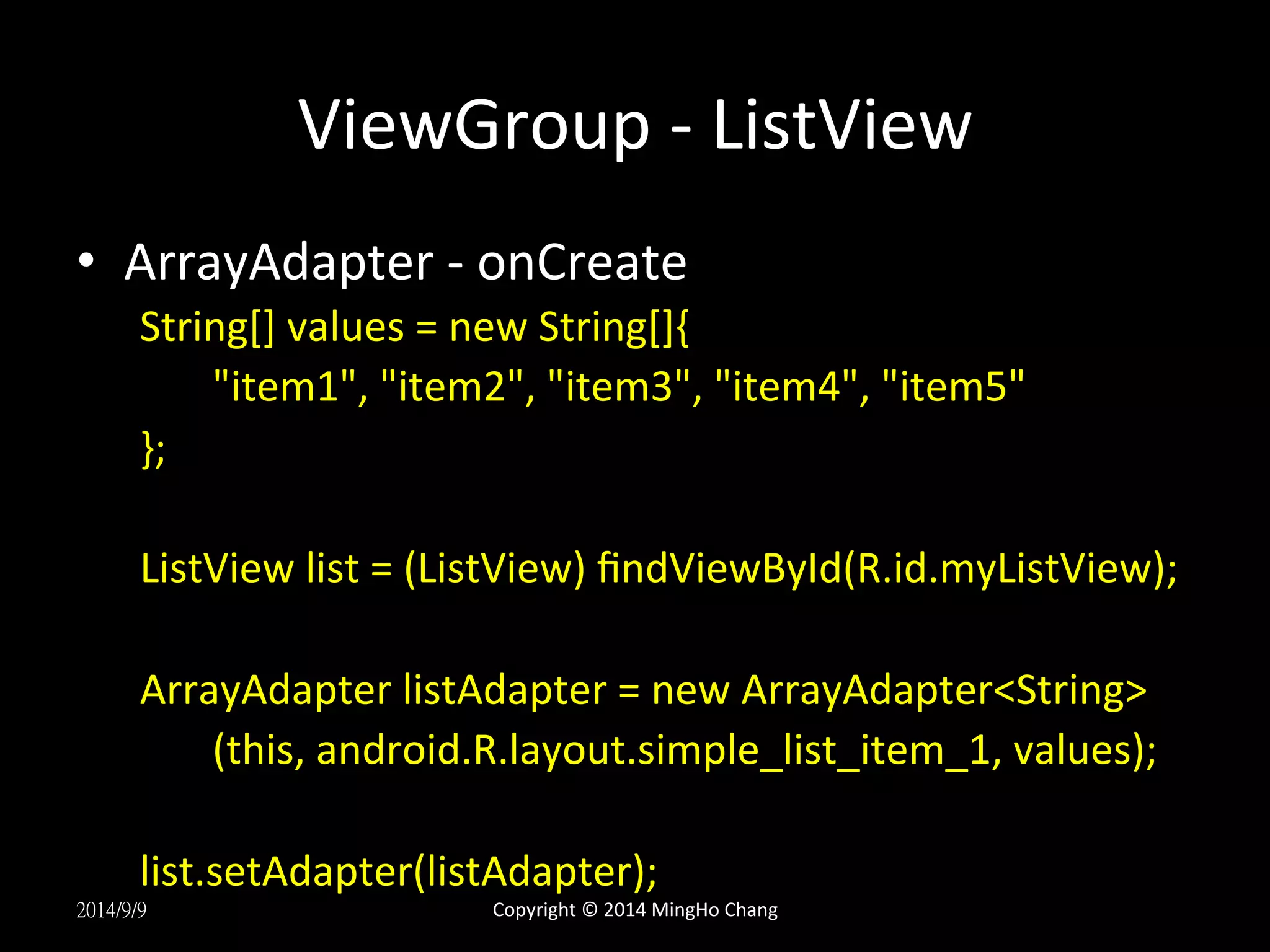 ViewGroup - ListView

• ArrayAdapter - onCreate

String[] values = new String[]{
"item1", "item2", "item3", "item4", "item5"
};

ListView list = (ListView) findViewById(R.id.myListView);

ArrayAdapter listAdapter = new ArrayAdapter<String>
(this, android.R.layout.simple_list_item_1, values);

list.setAdapter(listAdapter);

2014/9/9

Copyright © 2014 MingHo Chang